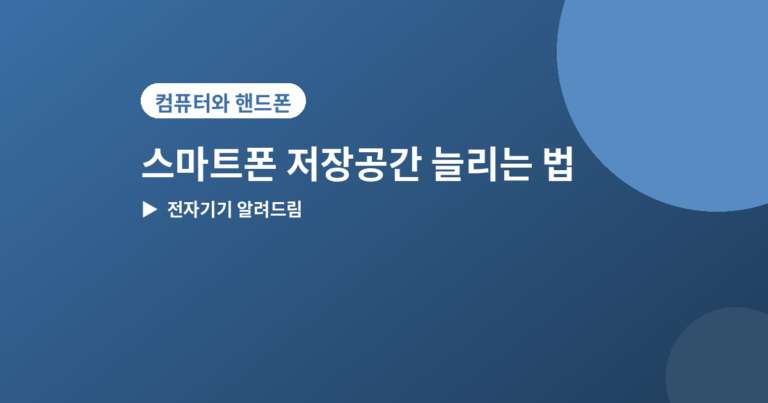 컴퓨터와 핸드폰

스마트폰 저장공간 늘리는 법

▶ 전자기기 알려드림